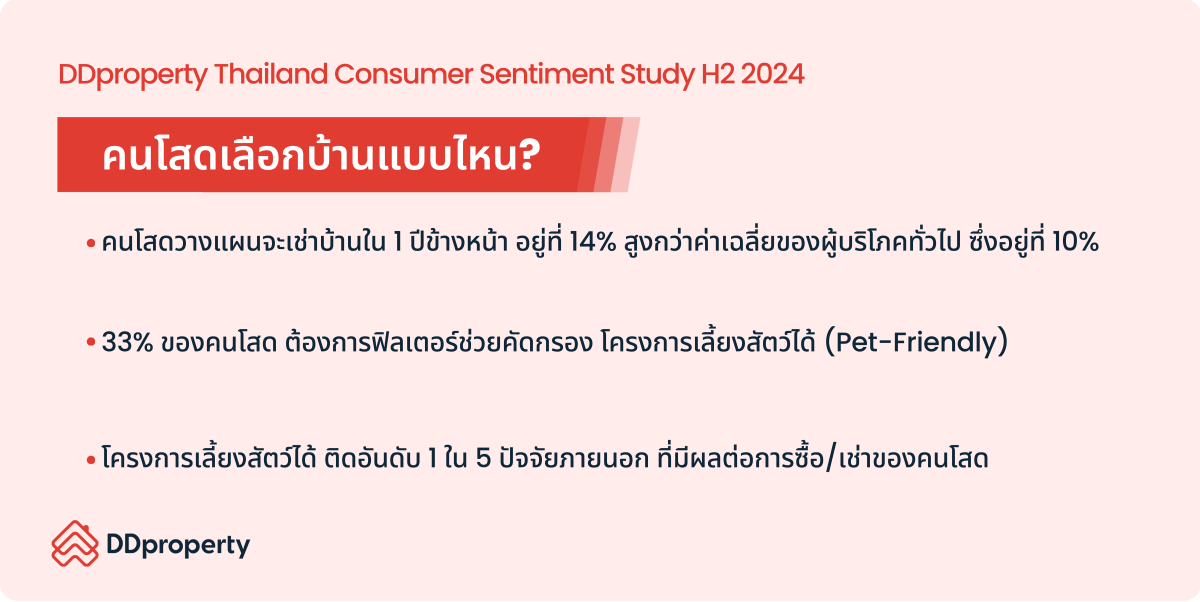 DDproperty Thailand Consumer Sentiment Study H2 2024

คนโสดเลือกบ้านแบบไหน?

• คนโสดวางแผนจะเช่าบ้านใน 1 ปีข้างหน้า อยู่ที่ 14% สูงกว่าค่าเฉลี่ยของผู้บริโภคทั่วไป ซึ่งอยู่ที่ 10%

• 33% ของคนโสด ต้องการฟิลเตอร์ช่วยคัดกรอง โครงการเลี้ยงสัตว์ได้ (Pet-Friendly)

• โครงการเลี้ยงสัตว์ได้ ติดอันดับ 1 ใน 5 ปัจจัยภายนอก ที่มีผลต่อการซื้อ/เช่าของคนโสด

DDproperty